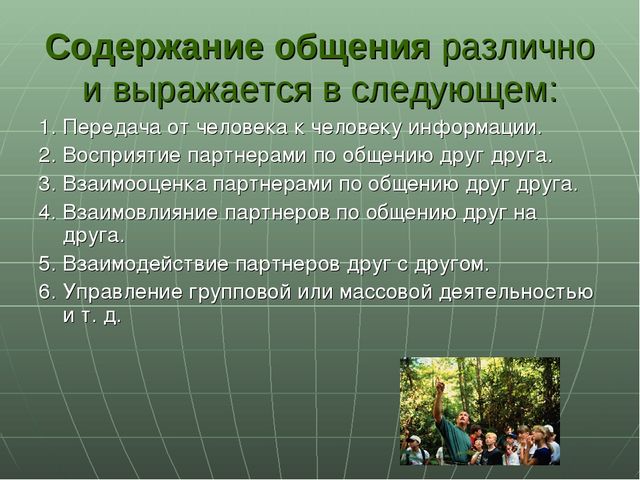 Содержание общения различно и выражается в следующем:

1. Передача от человека к человеку информации.
2. Восприятие партнерами по общению друг друга.
3. Взаимооценка партнерами по общению друг друга.
4. Взаимовлияние партнеров по общению друг на друга.
5. Взаимодействие партнеров друг с другом.
6. Управление групповой или массовой деятельностью и т. д.